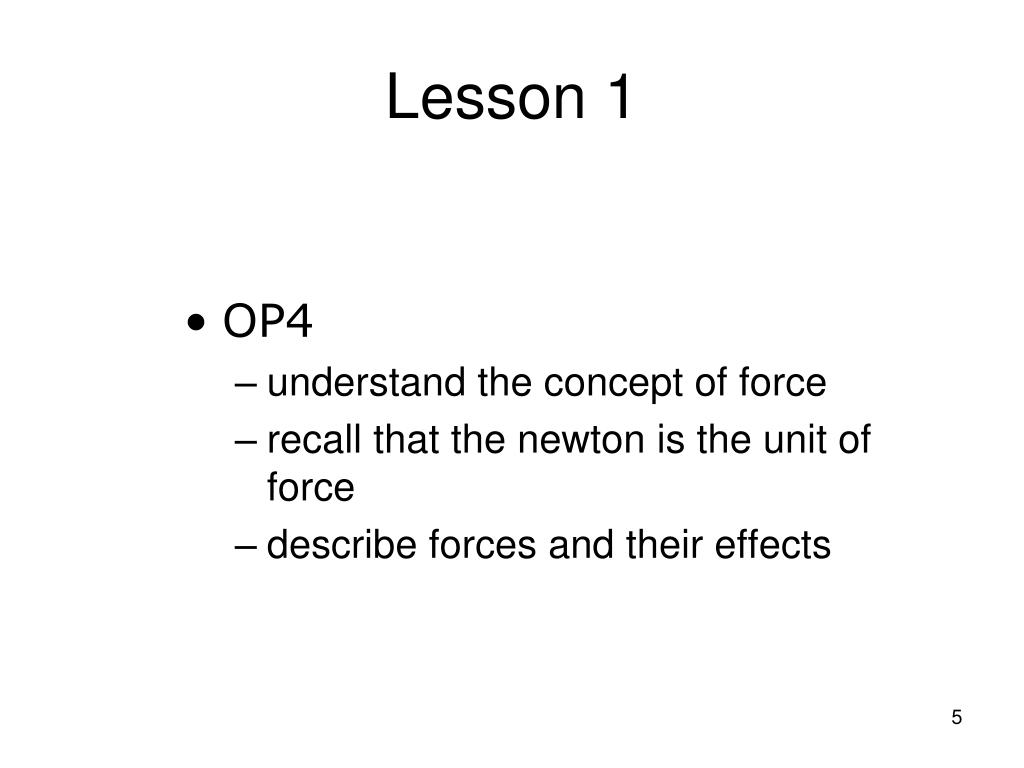 Lesson 1

• OP4
– understand the concept of force
– recall that the newton is the unit of force
– describe forces and their effects

5